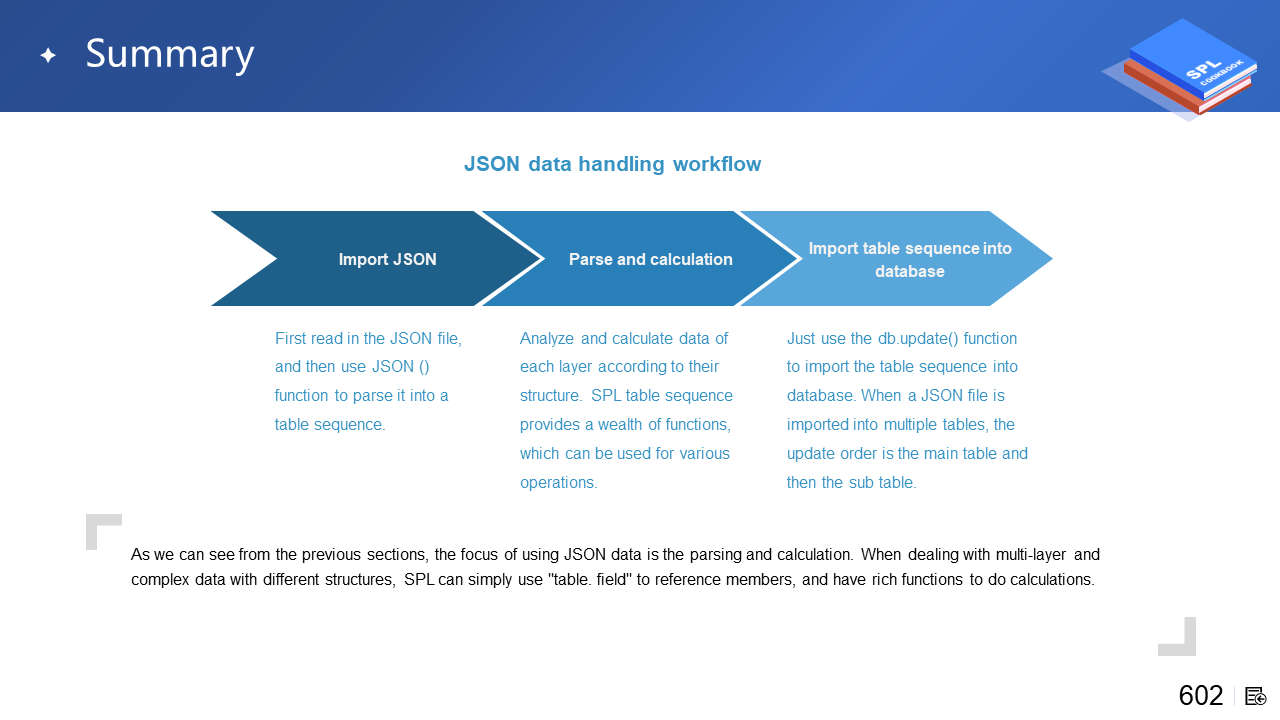 Summary

SPL COOKBOOK

JSON data handling workflow

Import JSON

Parse and calculation

Import table sequence into database

First read in the JSON file, and then use JSON () function to parse it into a table sequence.

Analyze and calculate data of each layer according to their structure. SPL table sequence provides a wealth of functions, which can be used for various operations.

Just use the db.update() function to import the table sequence into database. When a JSON file is imported into multiple tables, the update order is the main table and then the sub table.

As we can see from the previous sections, the focus of using JSON data is the parsing and calculation. When dealing with multi-layer and complex data with different structures, SPL can simply use "table. field" to reference members, and have rich functions to do calculations.

602